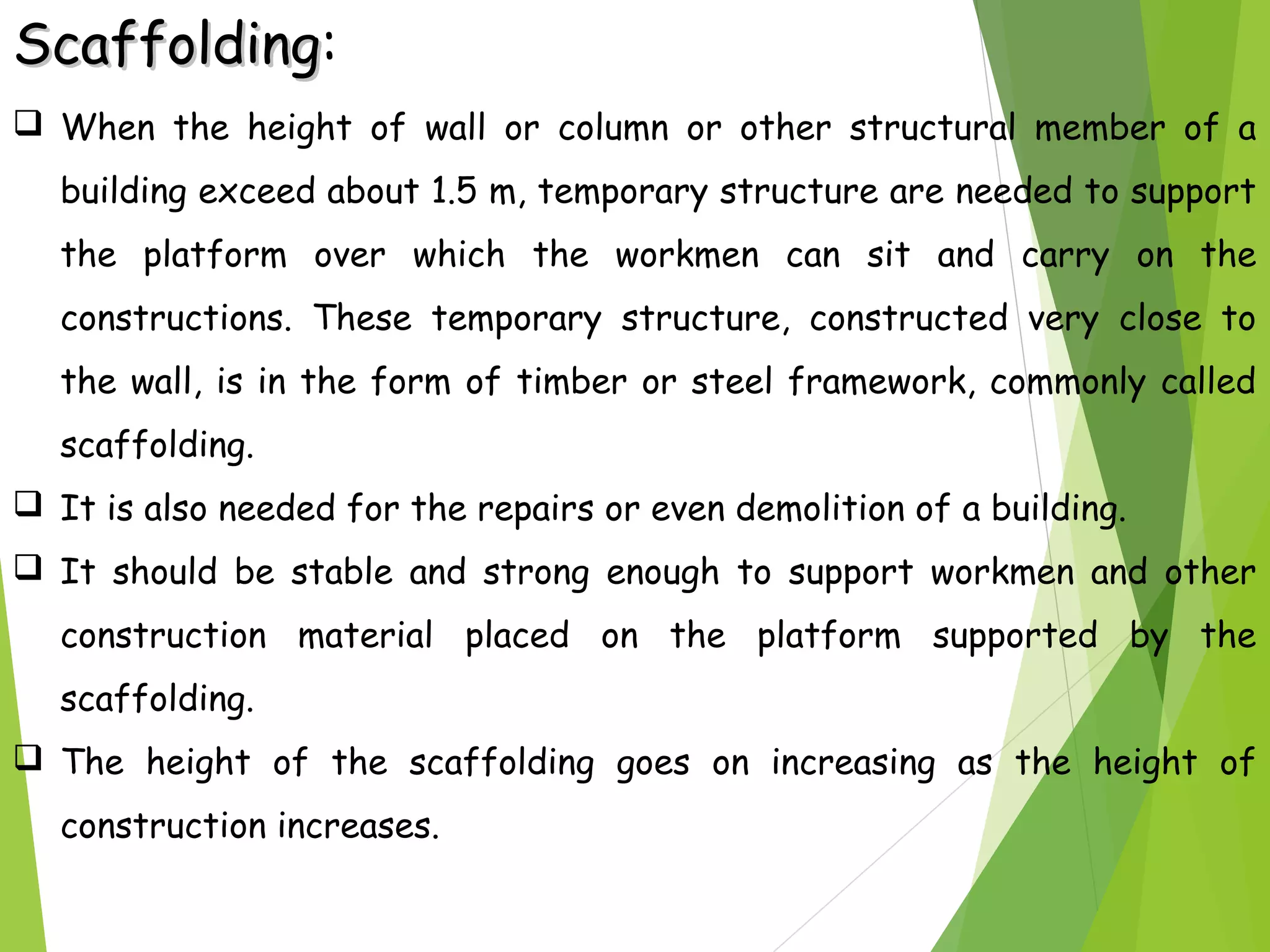 Scaffolding:

❑ When the height of wall or column or other structural member of a building exceed about 1.5 m, temporary structure are needed to support the platform over which the workmen can sit and carry on the constructions. These temporary structure, constructed very close to the wall, is in the form of timber or steel framework, commonly called scaffolding.

❑ It is also needed for the repairs or even demolition of a building.

❑ It should be stable and strong enough to support workmen and other construction material placed on the platform supported by the scaffolding.

❑ The height of the scaffolding goes on increasing as the height of construction increases.